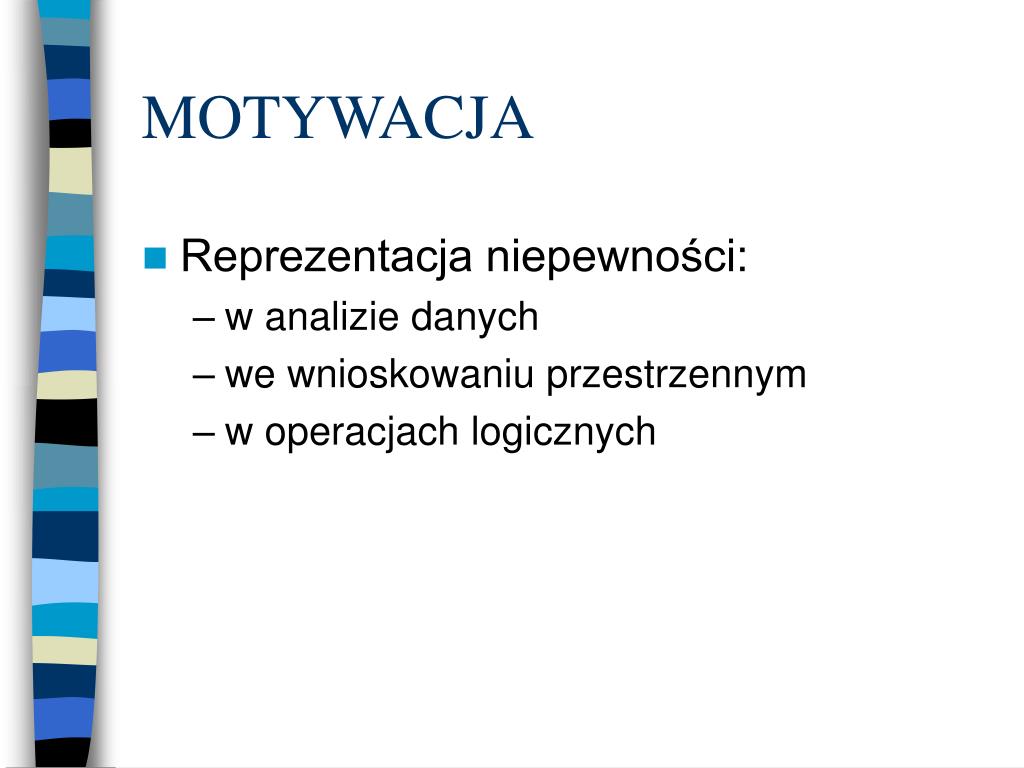 MOTYWACJA

Reprezentacja niepewności:
– w analizie danych
– we wnioskowaniu przestrzennym
– w operacjach logicznych